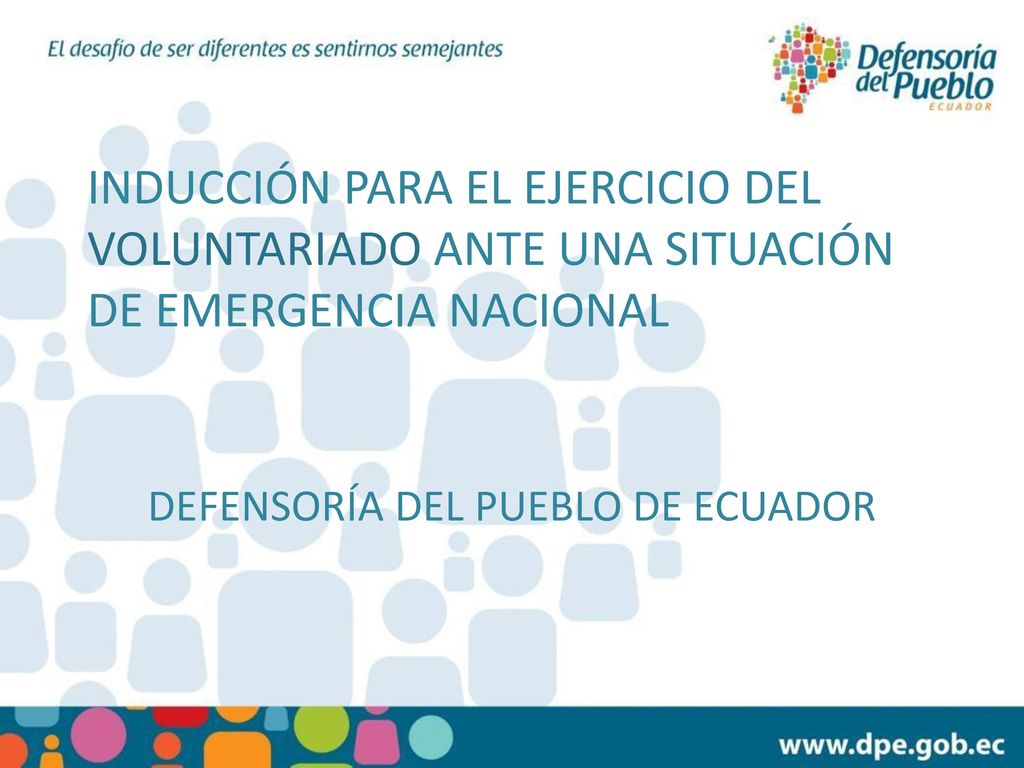 El desafío de ser diferentes es sentirnos semejantes

Defensoría del Pueblo ECUADOR

INDUCCIÓN PARA EL EJERCICIO DEL VOLUNTARIADO ANTE UNA SITUACIÓN DE EMERGENCIA NACIONAL

DEFENSORÍA DEL PUEBLO DE ECUADOR

www.dpe.gob.ec